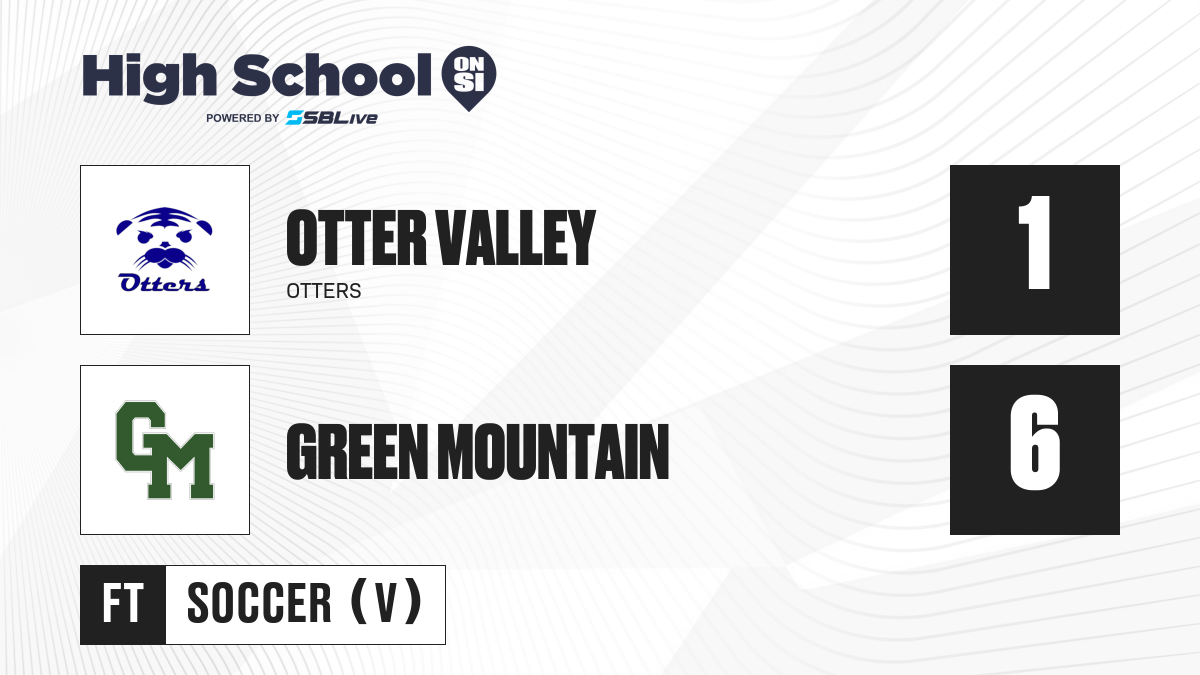 High School ON SI
POWERED BY SBLive

Otters

OTTER VALLEY
OTTERS

1

GM

GREEN MOUNTAIN

6

FT

SOCCER (V)